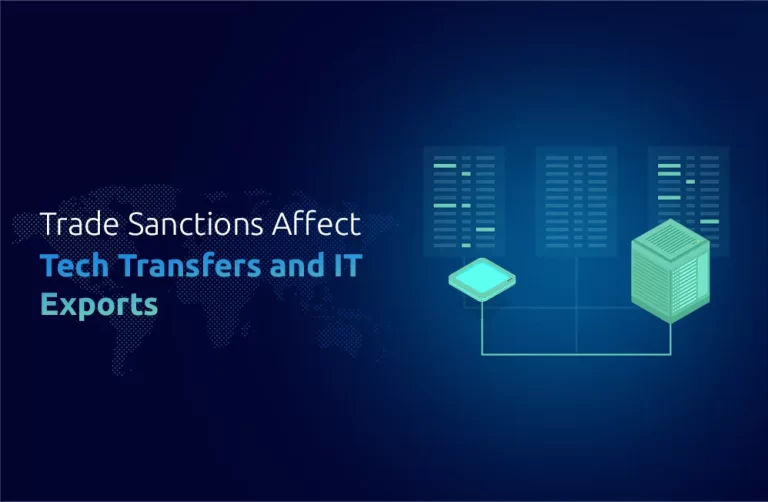 Trade Sanctions Affect
Tech Transfers and IT Exports